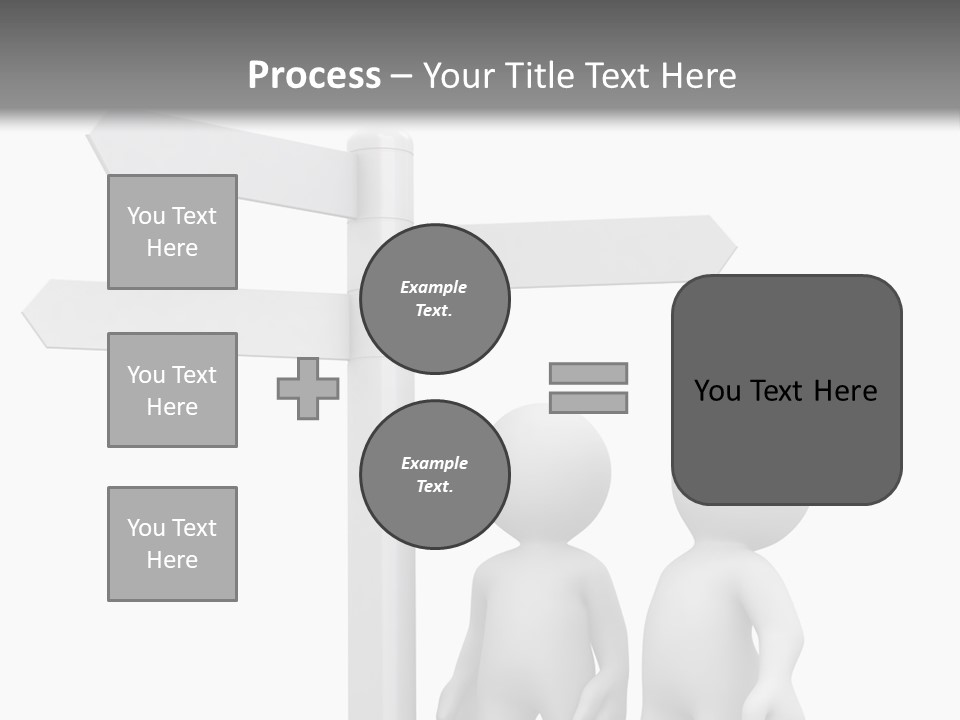 Process – Your Title Text Here

You Text Here

You Text Here

You Text Here

Example Text.

Example Text.

You Text Here